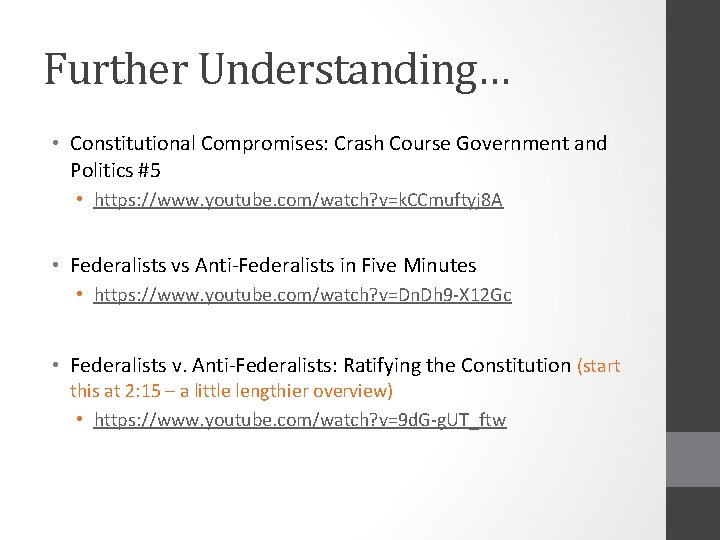 Further Understanding…

• Constitutional Compromises: Crash Course Government and Politics #5
  • https://www.youtube.com/watch?v=kCCmuftyj8A

• Federalists vs Anti-Federalists in Five Minutes
  • https://www.youtube.com/watch?v=DnDh9-X12Gc

• Federalists v. Anti-Federalists: Ratifying the Constitution (start this at 2:15 – a little lengthier overview)
  • https://www.youtube.com/watch?v=9dG-gUT_ftw